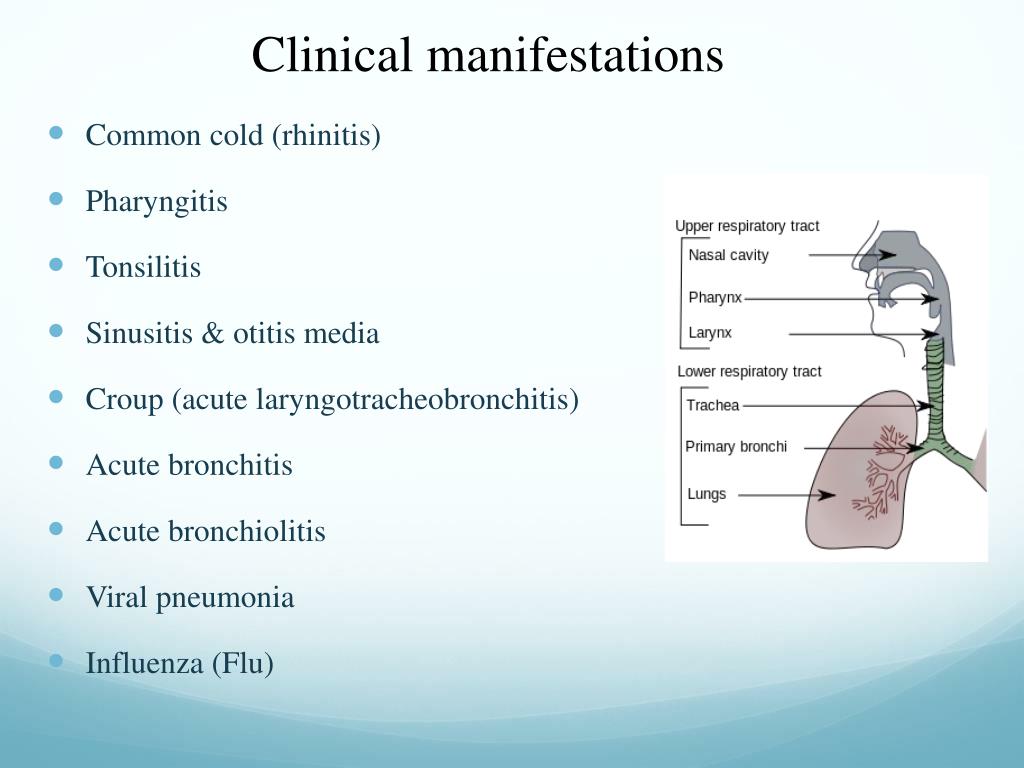 Clinical manifestations

- Common cold (rhinitis)
- Pharyngitis
- Tonsilitis
- Sinusitis & otitis media
- Croup (acute laryngotracheobronchitis)
- Acute bronchitis
- Acute bronchiolitis
- Viral pneumonia
- Influenza (Flu)

Upper respiratory tract
Nasal cavity
Pharynx
Larynx
Lower respiratory tract
Trachea
Primary bronchi
Lungs